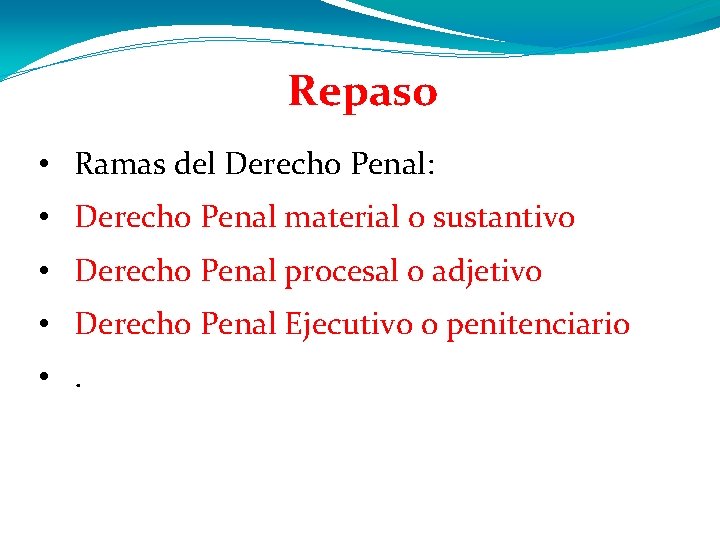 Repaso

• Ramas del Derecho Penal:
• Derecho Penal material o sustantivo
• Derecho Penal procesal o adjetivo
• Derecho Penal Ejecutivo o penitenciario
• .